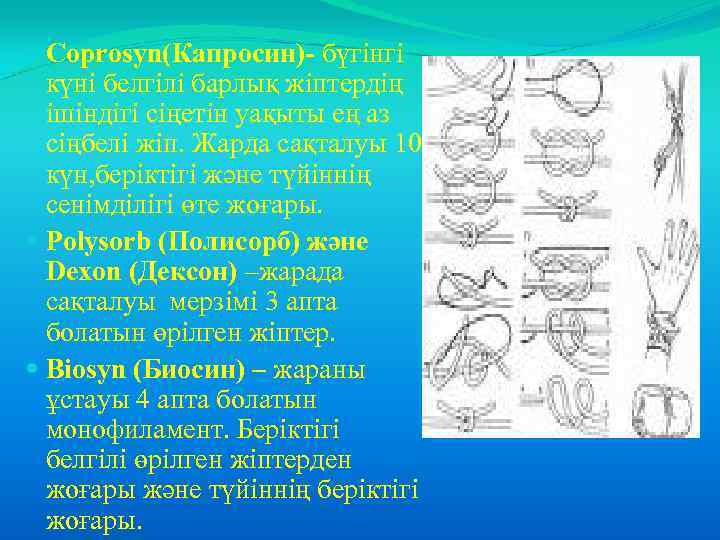 Coprosyn(Капросин)- бүгінгі күні белгілі барлық жіптердің ішіндігі сіңетін уақыты ең аз сіңбелі жіп. Жарда сақталуы 10 күн,беріктігі және түйіннің сенімділігі өте жоғары.

Polysorb (Полисорб) және Dexon (Дексон) –жарада сақталуы мерзімі 3 апта болатын өрілген жіптер.

Biosyn (Биосин) – жараны ұстауы 4 апта болатын монофиламент. Беріктігі белгілі өрілген жіптерден жоғары және түйіннің беріктігі жоғары.